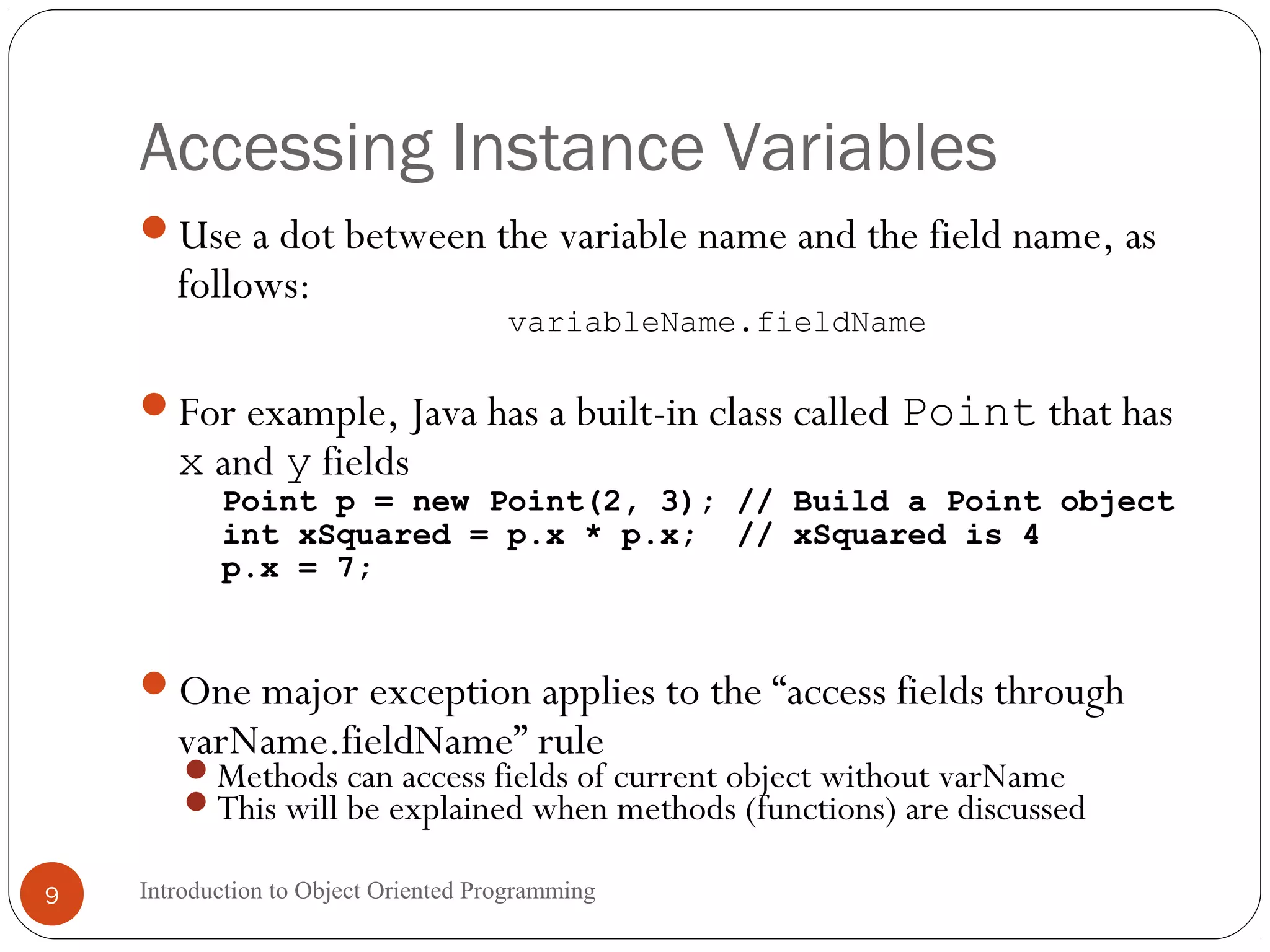 Accessing Instance Variables

Use a dot between the variable name and the field name, as follows:

variableName.fieldName

For example, Java has a built-in class called Point that has x and y fields

Point p = new Point(2, 3); // Build a Point object
int xSquared = p.x * p.x;  // xSquared is 4
p.x = 7;

One major exception applies to the “access fields through varName.fieldName” rule

Methods can access fields of current object without varName

This will be explained when methods (functions) are discussed

9

Introduction to Object Oriented Programming